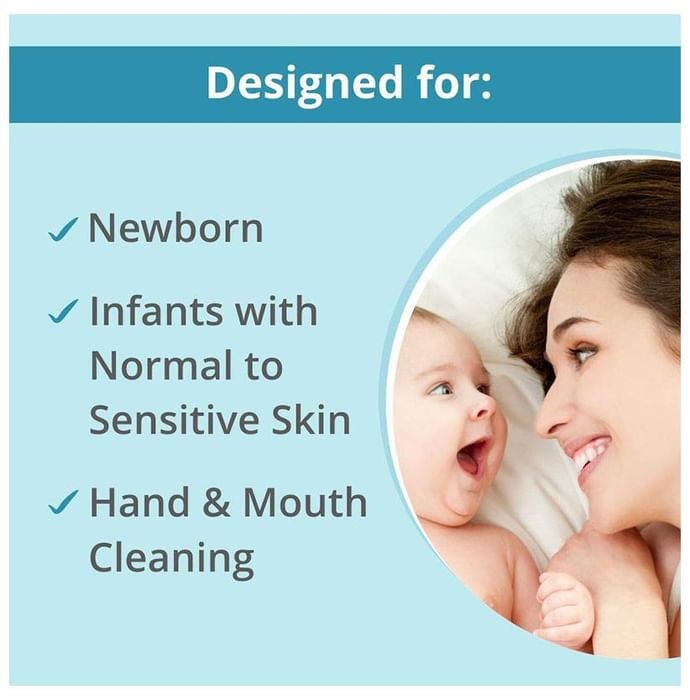 Designed for:

✓ Newborn

✓ Infants with Normal to Sensitive Skin

✓ Hand & Mouth Cleaning